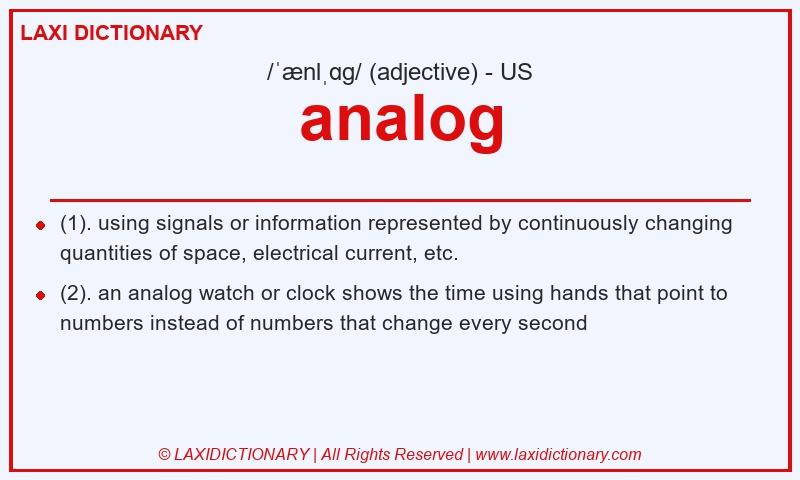 LAXI DICTIONARY

/ˈænlˌɑg/ (adjective) - US

analog

- (1). using signals or information represented by continuously changing quantities of space, electrical current, etc.
- (2). an analog watch or clock shows the time using hands that point to numbers instead of numbers that change every second

© LAXIDICTIONARY | All Rights Reserved | www.laxidictionary.com